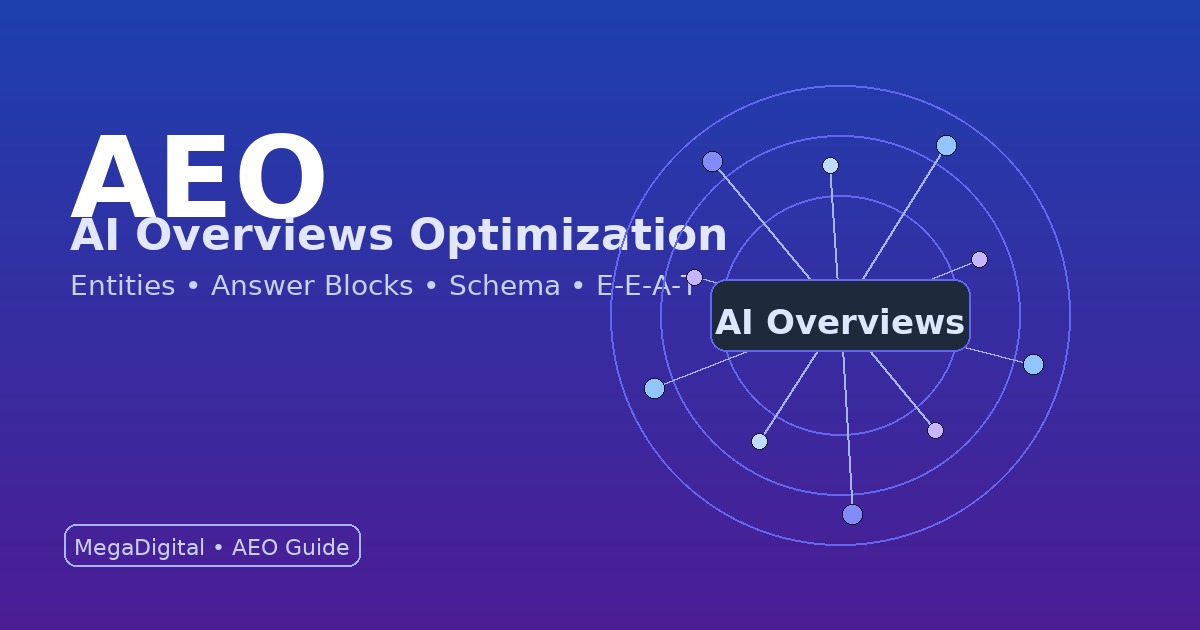 AEO
AI Overviews Optimization
Entities • Answer Blocks • Schema • E-E-A-T

AI Overviews

MegaDigital • AEO Guide